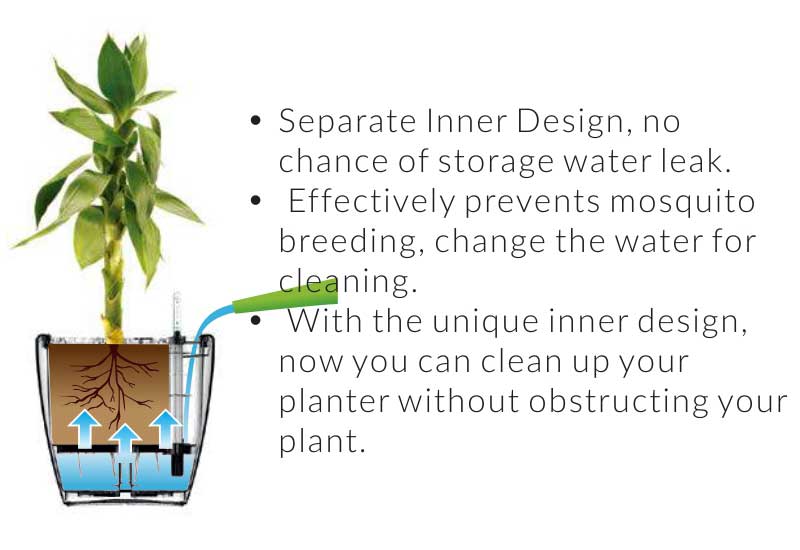 • Separate Inner Design, no chance of storage water leak.
• Effectively prevents mosquito breeding, change the water for cleaning.
• With the unique inner design, now you can clean up your planter without obstructing your plant.